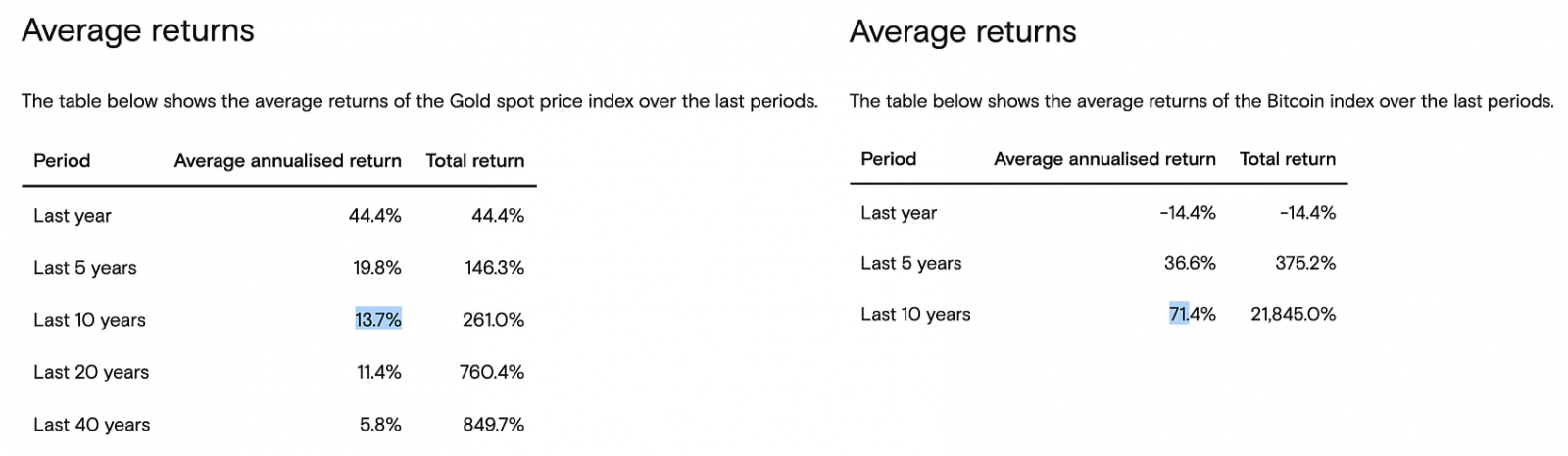 Average returns

The table below shows the average returns of the Gold spot price index over the last periods.

| Period | Average annualised return | Total return |
|---|---|---|
| Last year | 44.4% | 44.4% |
| Last 5 years | 19.8% | 146.3% |
| Last 10 years | 13.7% | 261.0% |
| Last 20 years | 11.4% | 760.4% |
| Last 40 years | 5.8% | 849.7% |

Average returns

The table below shows the average returns of the Bitcoin index over the last periods.

| Period | Average annualised return | Total return |
|---|---|---|
| Last year | -14.4% | -14.4% |
| Last 5 years | 36.6% | 375.2% |
| Last 10 years | 71.4% | 21,845.0% |